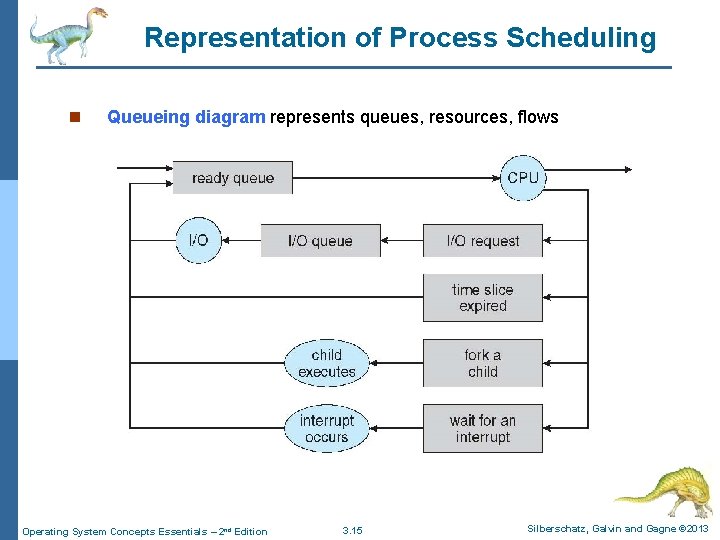 Representation of Process Scheduling

Queueing diagram represents queues, resources, flows

ready queue

CPU

I/O

I/O queue

I/O request

time slice expired

child executes

fork a child

interrupt occurs

wait for an interrupt

Operating System Concepts Essentials – 2nd Edition

3.15

Silberschatz, Galvin and Gagne ©2013